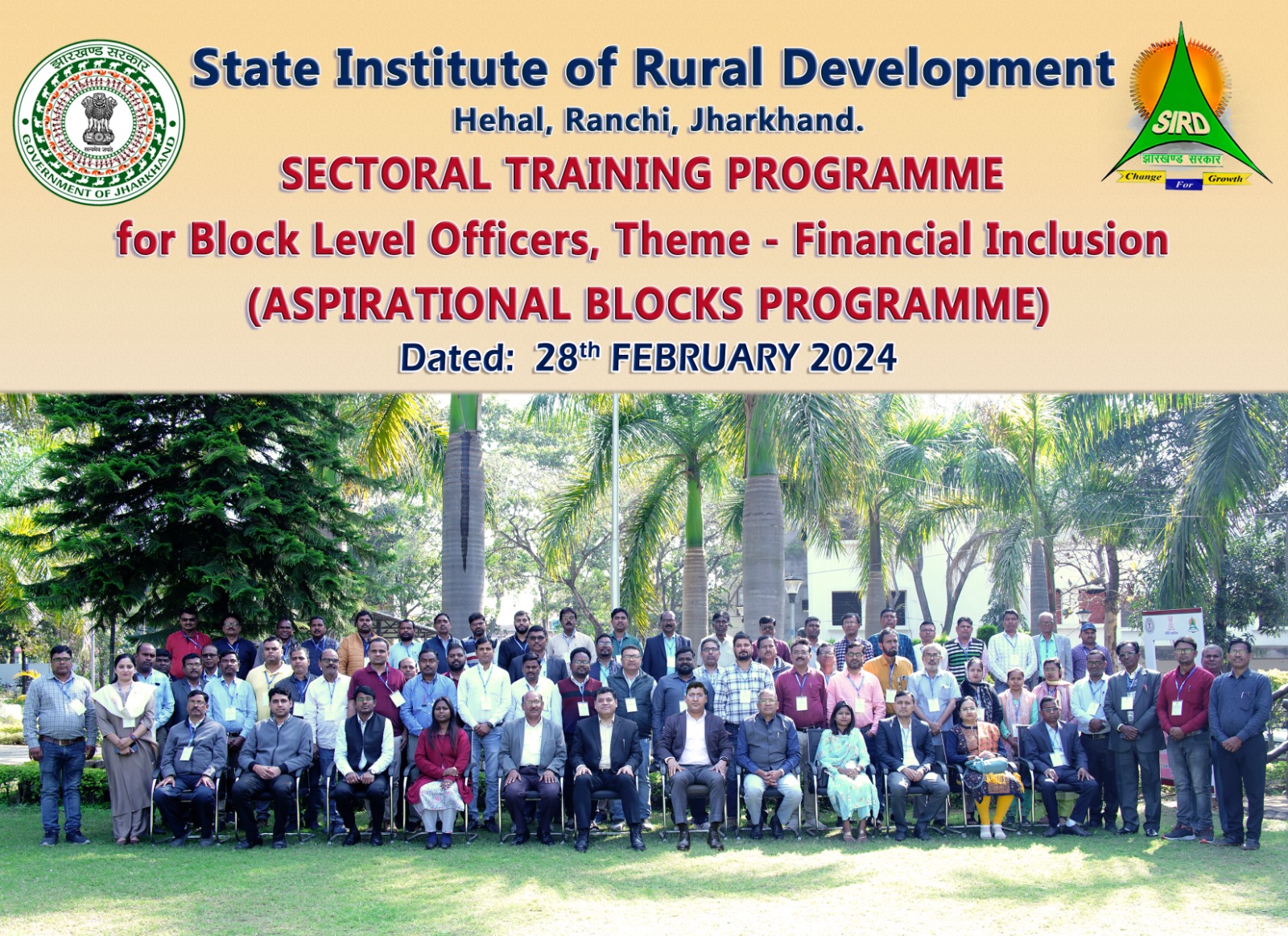 झारखण्ड सरकार
सत्यमेव जयते
GOVERNMENT OF JHARKHAND

State Institute of Rural Development
Hehal, Ranchi, Jharkhand.

SIRD
झारखण्ड सरकार
Change For Growth

SECTORAL TRAINING PROGRAMME
for Block Level Officers, Theme - Financial Inclusion
(ASPIRATIONAL BLOCKS PROGRAMME)
Dated: 28$^{th}$ FEBRUARY 2024